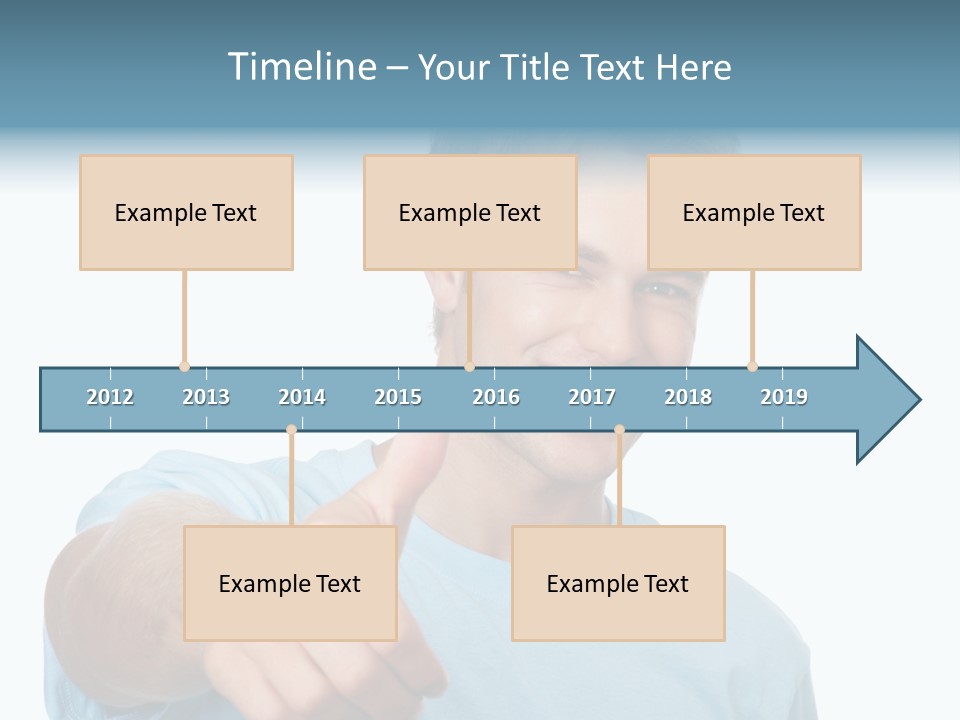 Timeline – Your Title Text Here

Example Text

Example Text

Example Text

2012 2013 2014 2015 2016 2017 2018 2019

Example Text

Example Text